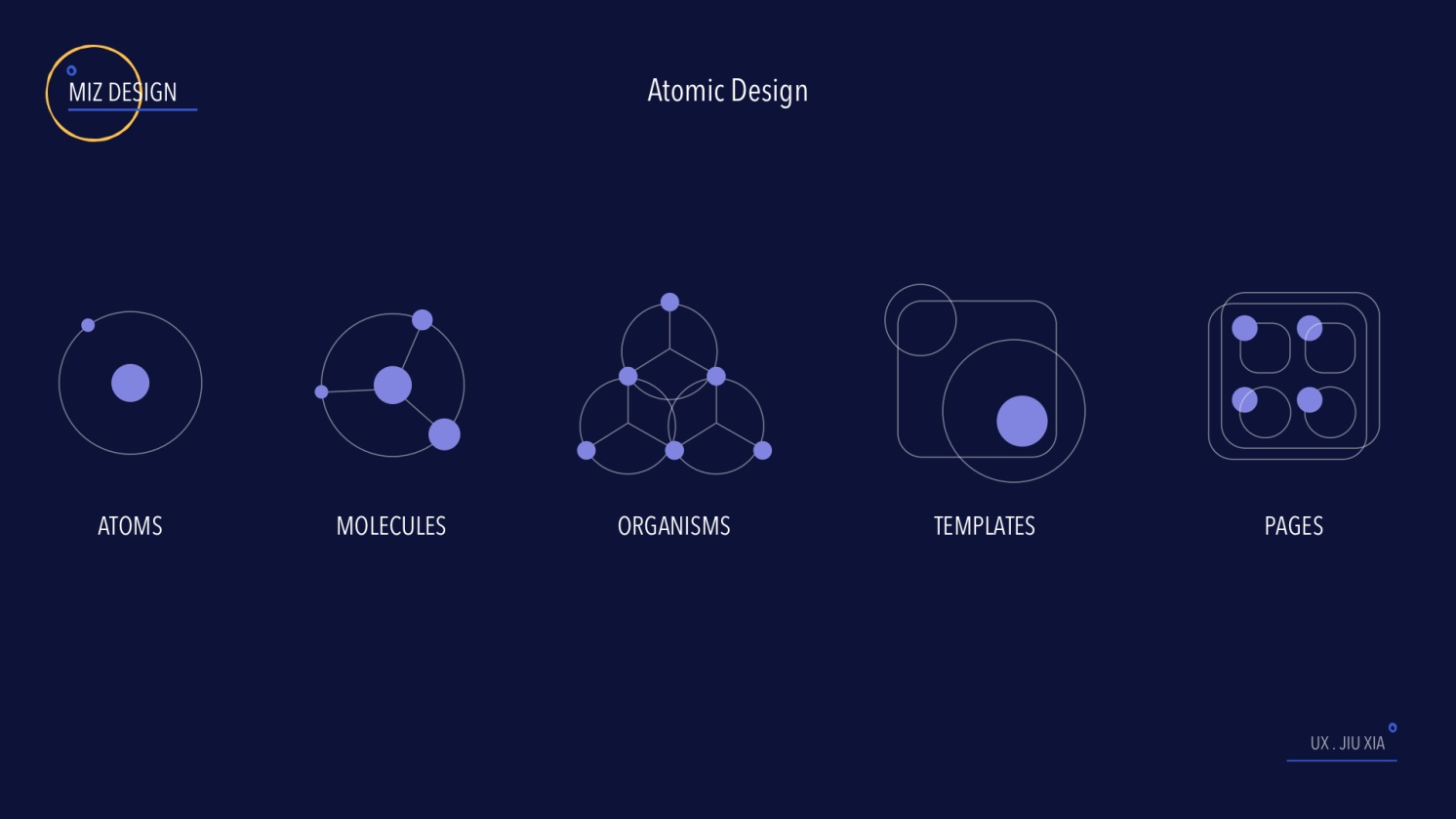 MIZ DESIGN

Atomic Design

ATOMS

MOLECULES

ORGANISMS

TEMPLATES

PAGES

UX . JIU XIA